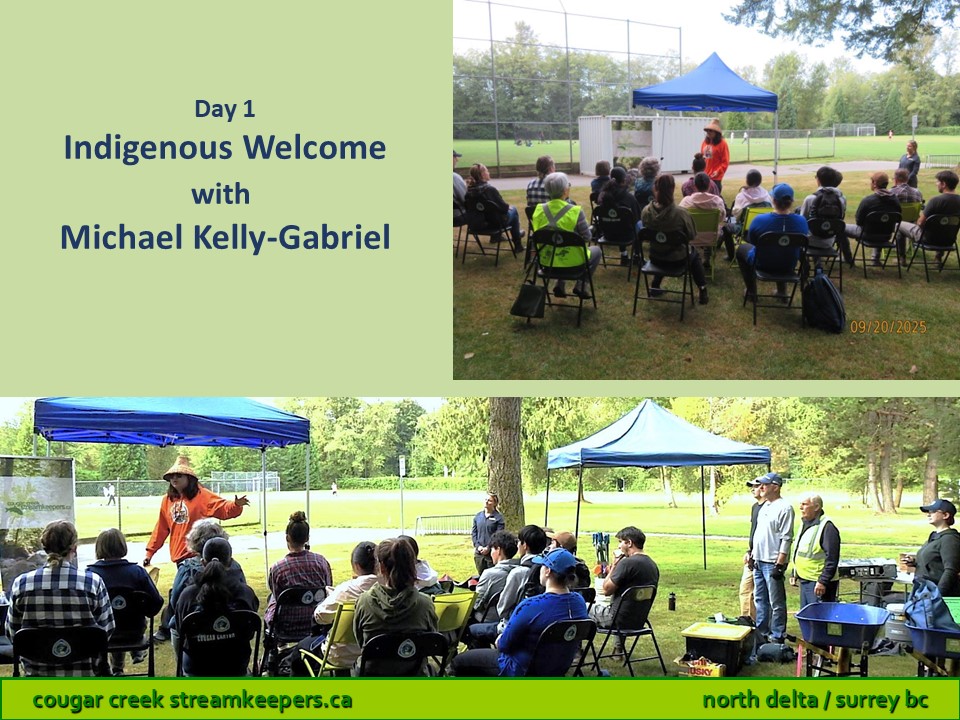 Day 1
Indigenous Welcome
with
Michael Kelly-Gabriel

09/20/2025

cougar creek streamkeepers.ca

north delta / surrey bc